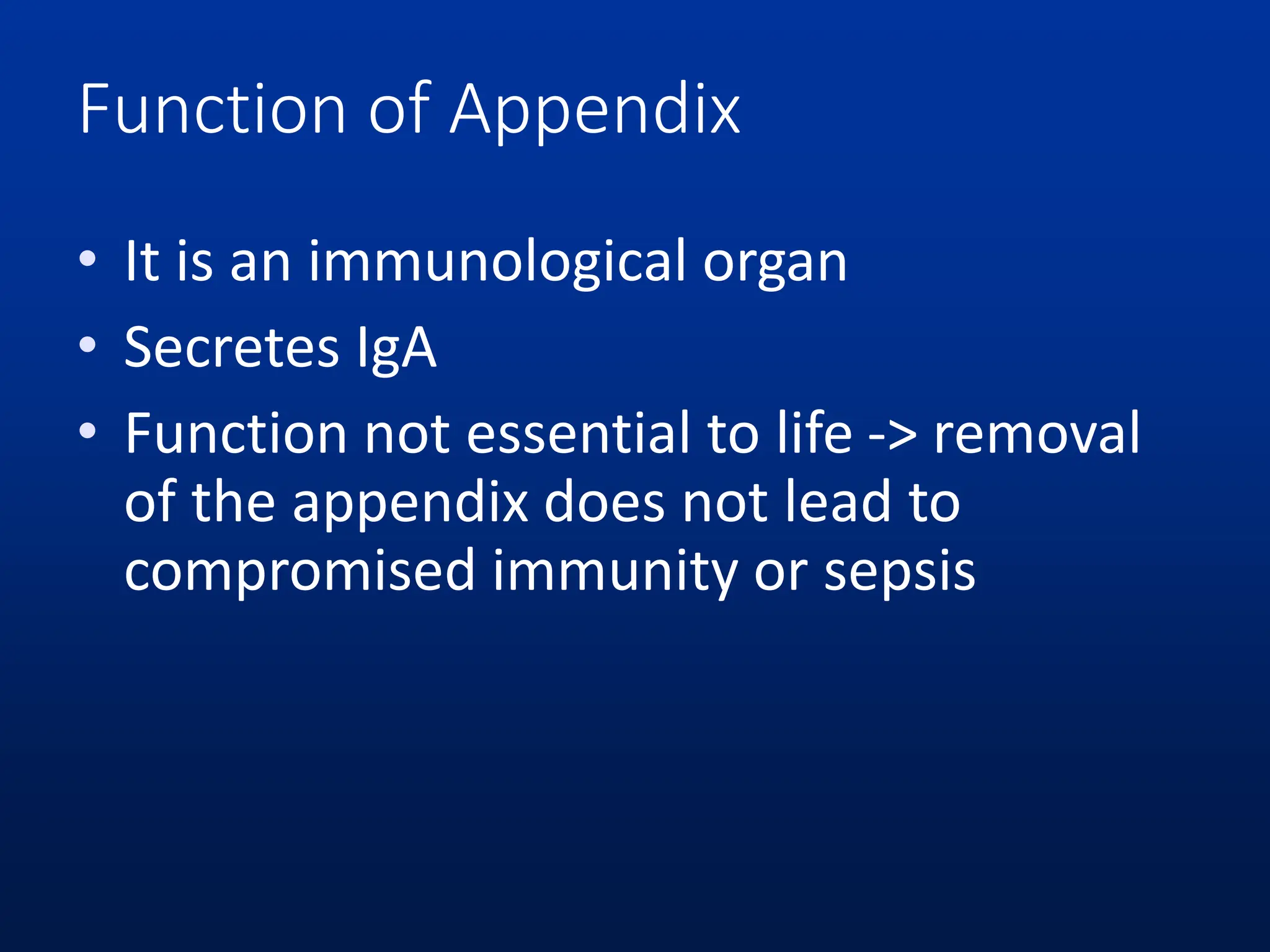 Function of Appendix

• It is an immunological organ
• Secretes IgA
• Function not essential to life -> removal of the appendix does not lead to compromised immunity or sepsis